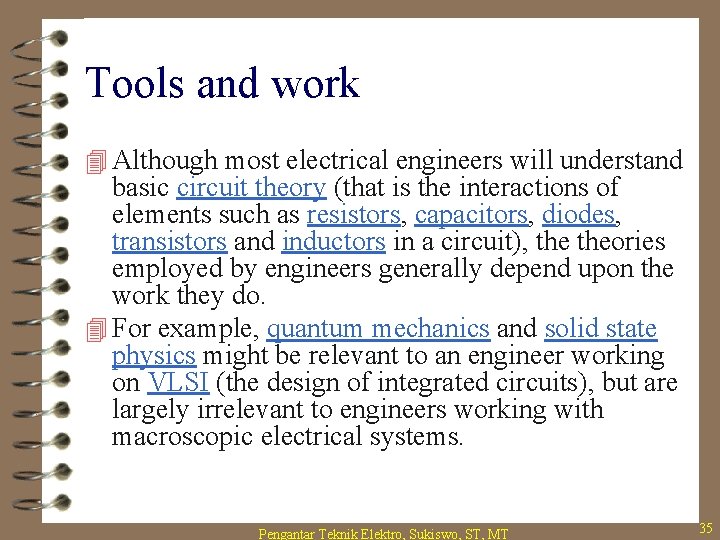 Tools and work

Although most electrical engineers will understand basic circuit theory (that is the interactions of elements such as resistors, capacitors, diodes, transistors and inductors in a circuit), the theories employed by engineers generally depend upon the work they do.

For example, quantum mechanics and solid state physics might be relevant to an engineer working on VLSI (the design of integrated circuits), but are largely irrelevant to engineers working with macroscopic electrical systems.

Pengantar Teknik Elektro, Sukiswo, ST, MT

35